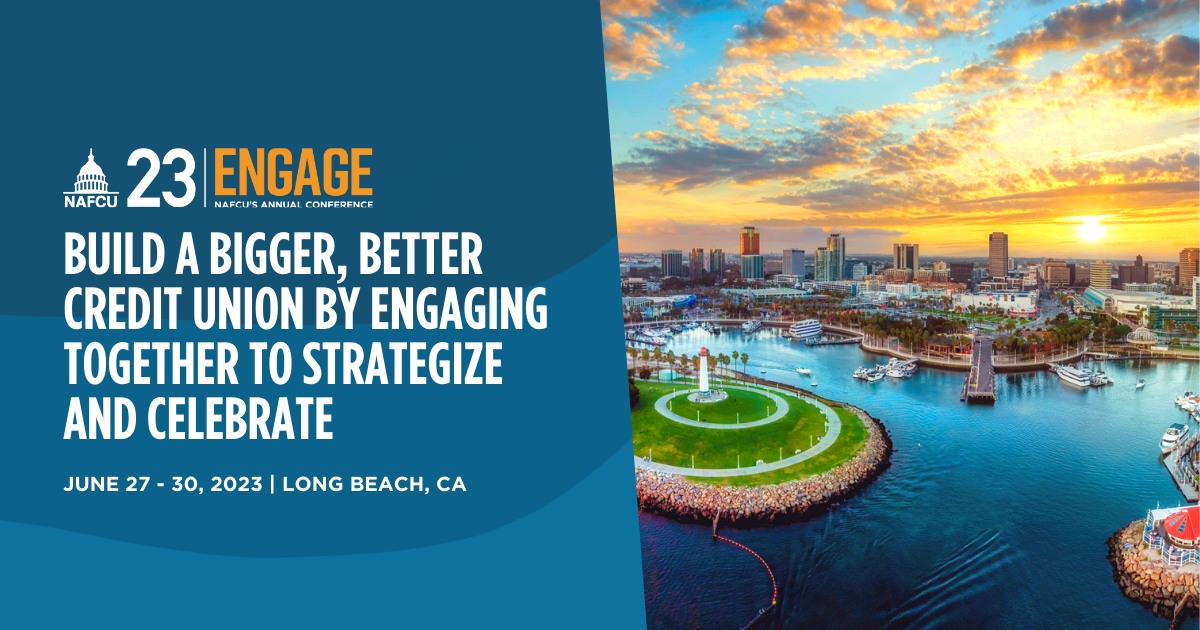 NAFCU 23 | ENGAGE
NAFCU'S ANNUAL CONFERENCE

BUILD A BIGGER, BETTER CREDIT UNION BY ENGAGING TOGETHER TO STRATEGIZE AND CELEBRATE

JUNE 27 - 30, 2023 | LONG BEACH, CA